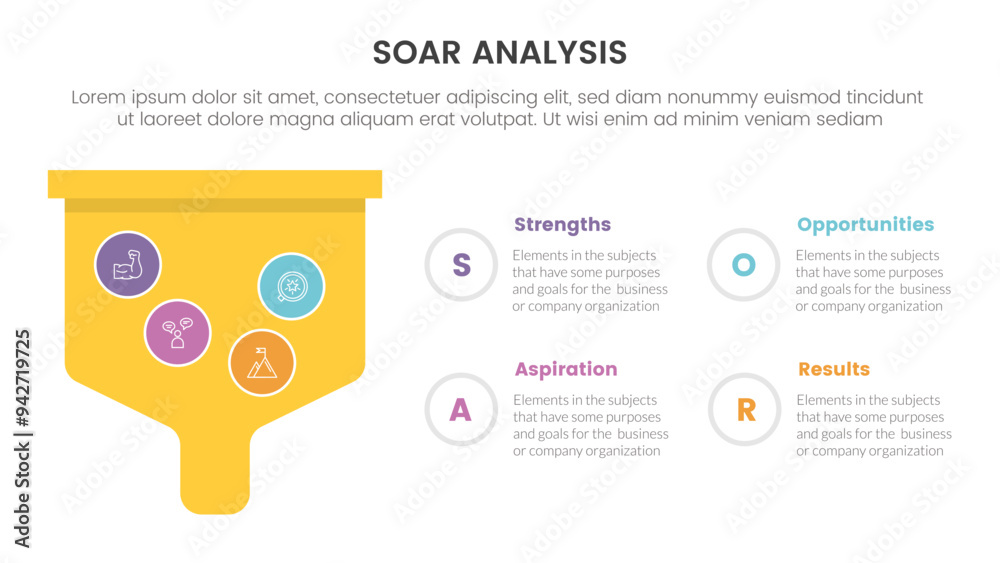 SOAR ANALYSIS

Lorem ipsum dolor sit amet, consectetuer adipiscing elit, sed diam nonummy euismod tincidunt ut laoreet dolore magna aliquam erat volutpat. Ut wisi enim ad minim veniam sediam

S

Strengths

Elements in the subjects that have some purposes and goals for the business or company organization

O

Opportunities

Elements in the subjects that have some purposes and goals for the business or company organization

A

Aspiration

Elements in the subjects that have some purposes and goals for the business or company organization

R

Results

Elements in the subjects that have some purposes and goals for the business or company organization

Adobe Stock | #942719725